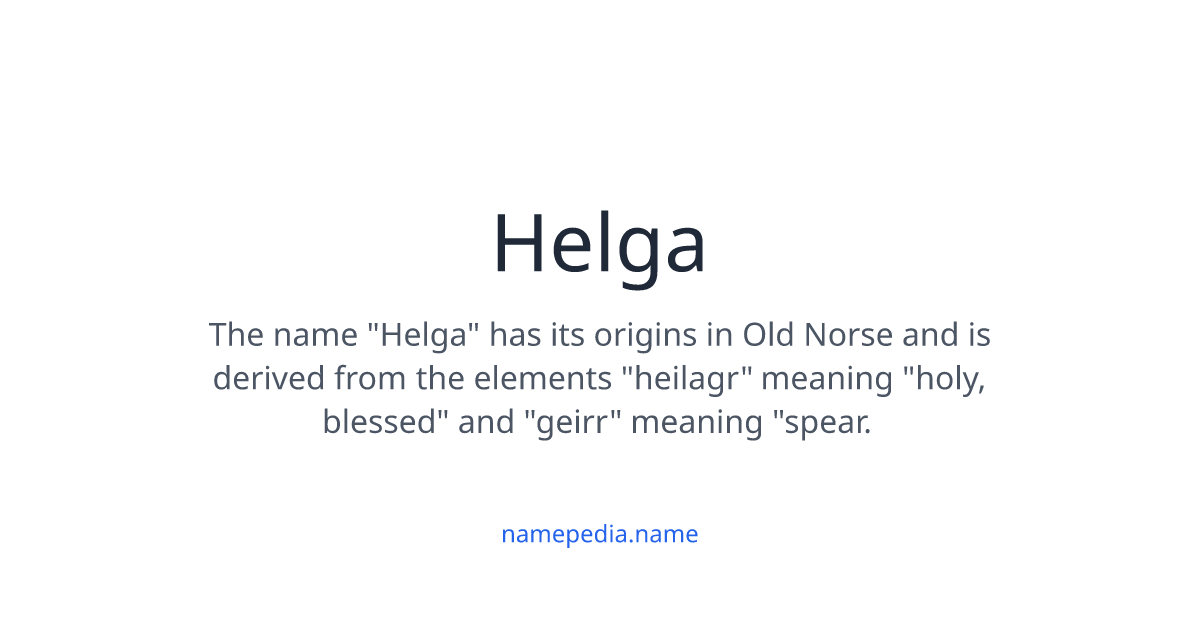 Helga

The name "Helga" has its origins in Old Norse and is derived from the elements "heilagr" meaning "holy, blessed" and "geirr" meaning "spear.

namepedia.name